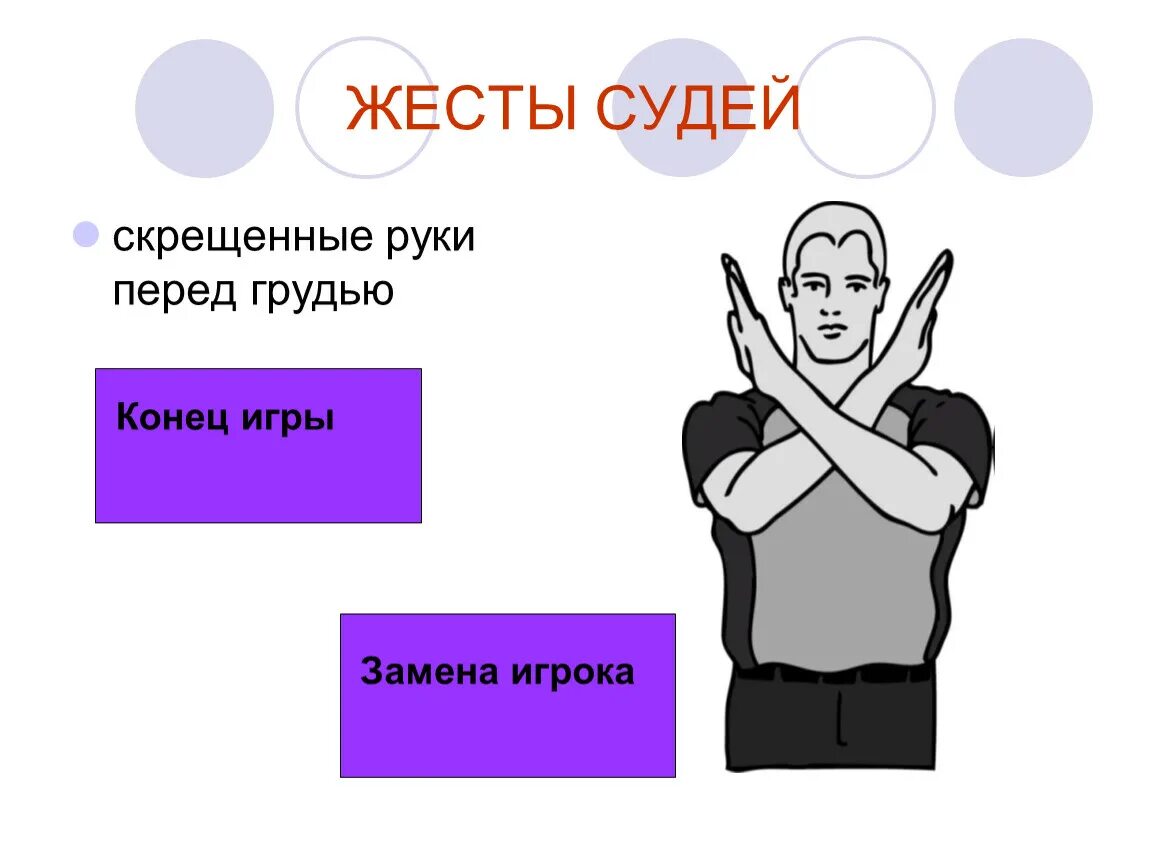 ЖЕСТЫ СУДЕЙ

скрещенные руки перед грудью

Конец игры

Замена игрока